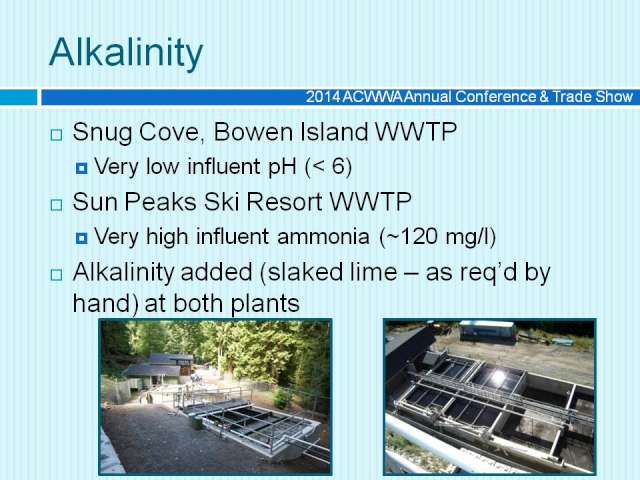 Alkalinity

2014 ACWWA Annual Conference & Trade Show

□ Snug Cove, Bowen Island WWTP
  ◘ Very low influent pH (< 6)
□ Sun Peaks Ski Resort WWTP
  ◘ Very high influent ammonia (~120 mg/l)
□ Alkalinity added (slaked lime – as req'd by hand) at both plants